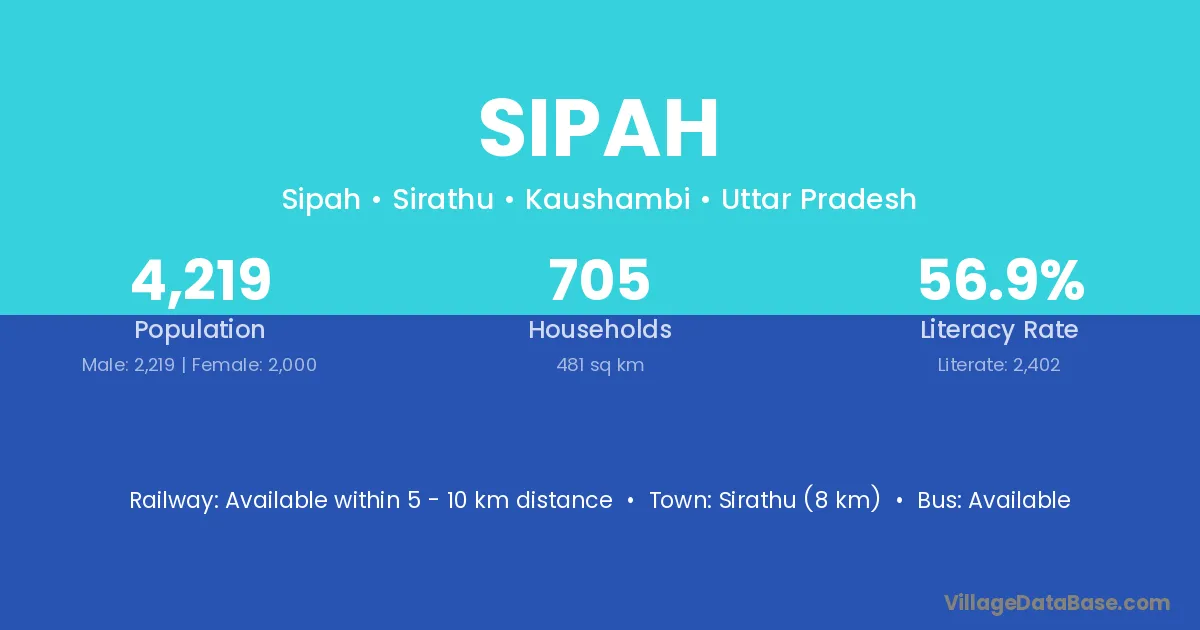 SIPAH

Sipah • Sirathu • Kaushambi • Uttar Pradesh

4,219
Population
Male: 2,219 | Female: 2,000

705
Households
481 sq km

56.9%
Literacy Rate
Literate: 2,402

Railway: Available within 5 - 10 km distance • Town: Sirathu (8 km) • Bus: Available

VillageDataBase.com